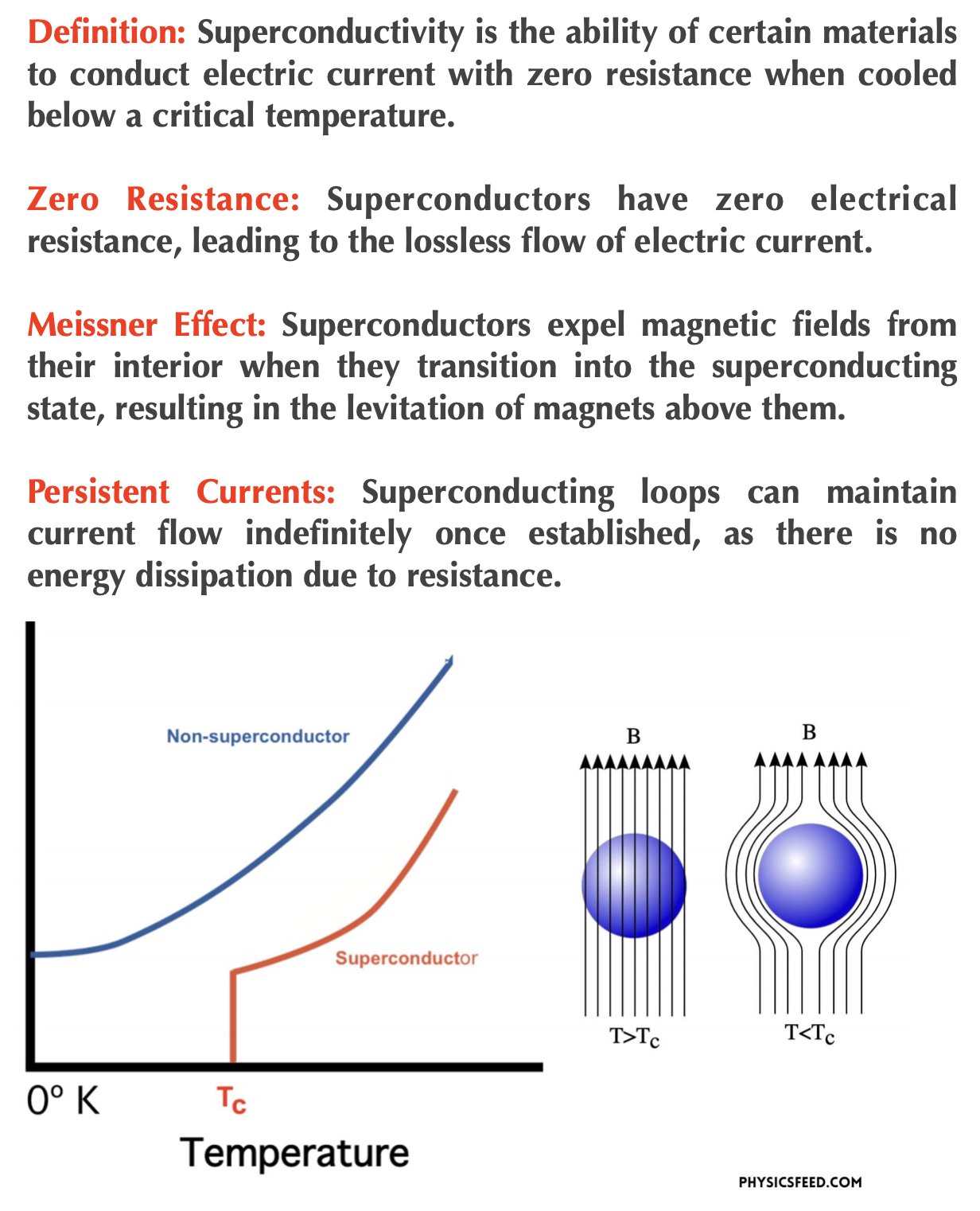 Definition: Superconductivity is the ability of certain materials to conduct electric current with zero resistance when cooled below a critical temperature.

Zero Resistance: Superconductors have zero electrical resistance, leading to the lossless flow of electric current.

Meissner Effect: Superconductors expel magnetic fields from their interior when they transition into the superconducting state, resulting in the levitation of magnets above them.

Persistent Currents: Superconducting loops can maintain current flow indefinitely once established, as there is no energy dissipation due to resistance.

Non-superconductor

Superconductor

0° K

$T_c$

Temperature

B

B

$T>T_c$

$T<T_c$

PHYSICSFEED.COM